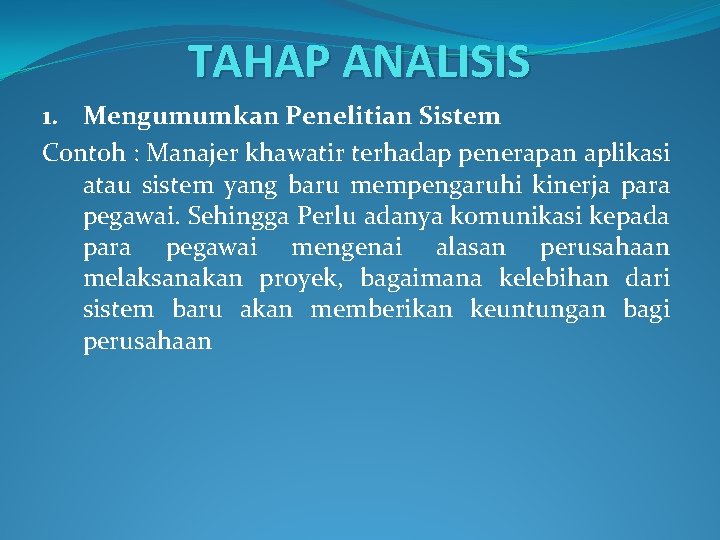 TAHAP ANALISIS

1. Mengumumkan Penelitian Sistem

Contoh : Manajer khawatir terhadap penerapan aplikasi atau sistem yang baru mempengaruhi kinerja para pegawai. Sehingga Perlu adanya komunikasi kepada para pegawai mengenai alasan perusahaan melaksanakan proyek, bagaimana kelebihan dari sistem baru akan memberikan keuntungan bagi perusahaan